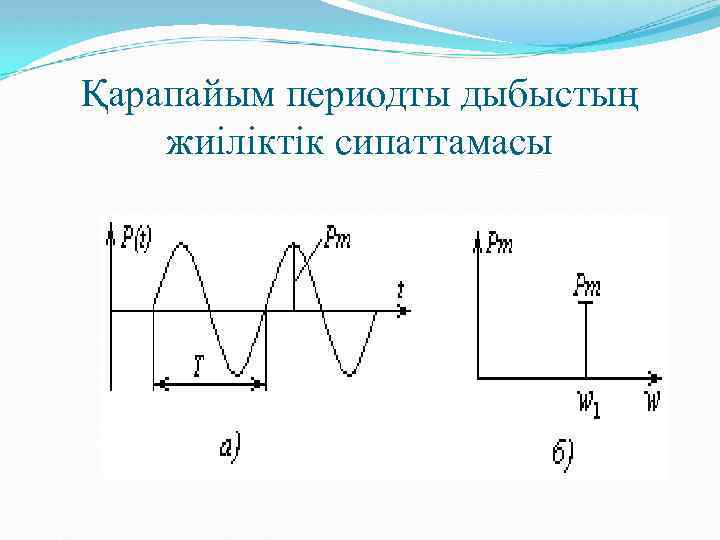 Қарапайым периодты дыбыстың жиіліктік сипаттамасы

$P(t)$

$Pm$

$t$

$T$

а)

$Pm$

$Pm$

$w_1$

$w$

б)